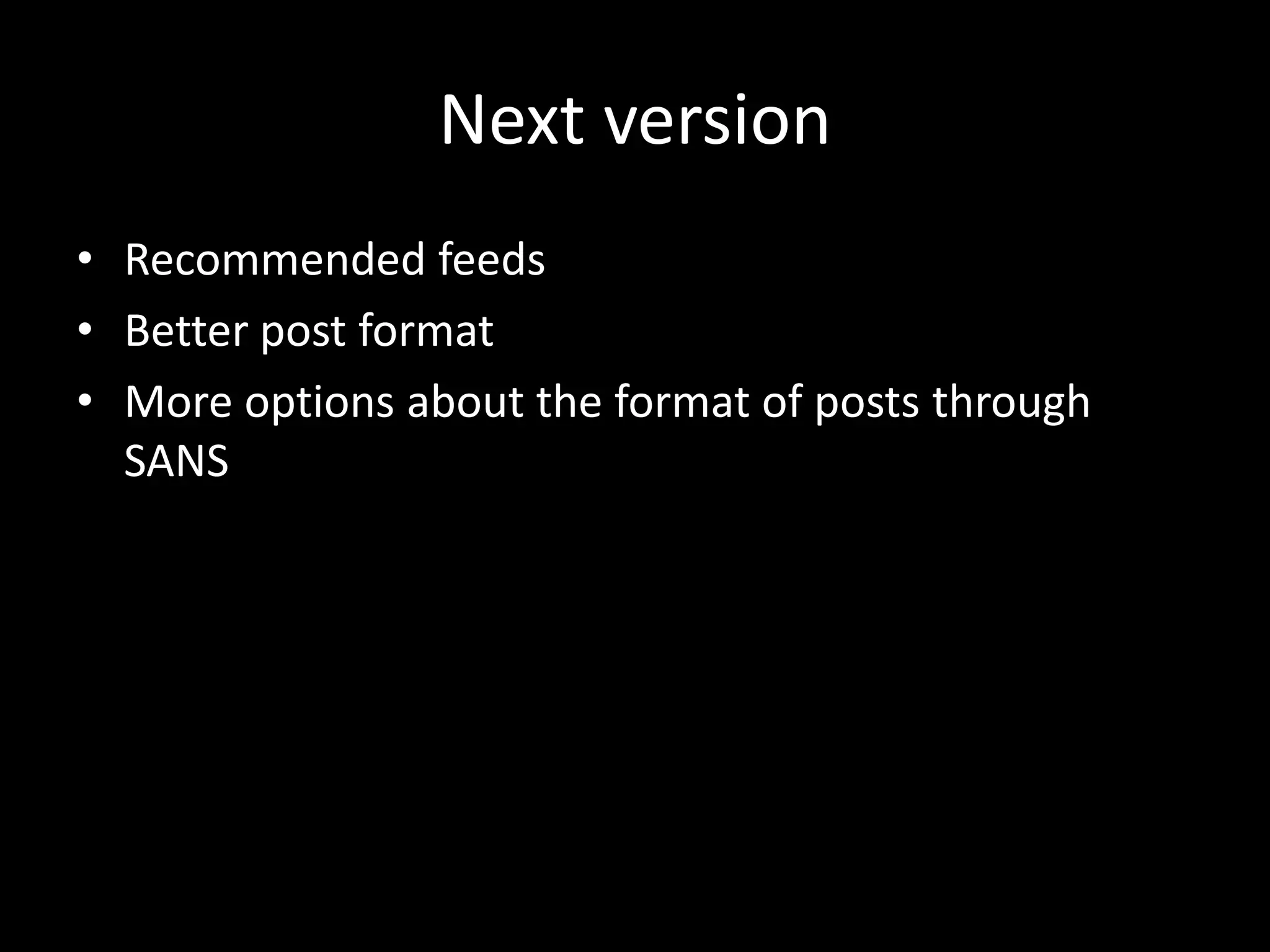 Next version

• Recommended feeds
• Better post format
• More options about the format of posts through SANS